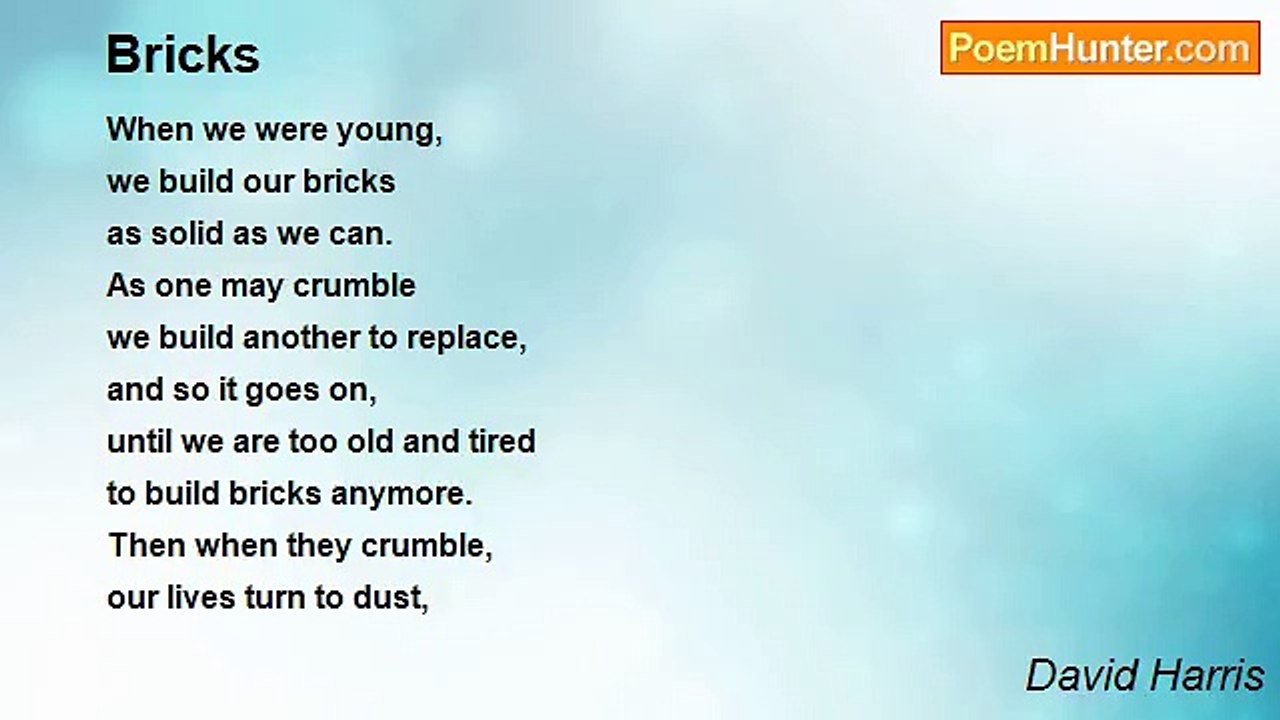 Bricks

PoemHunter.com

When we were young,
we build our bricks
as solid as we can.
As one may crumble
we build another to replace,
and so it goes on,
until we are too old and tired
to build bricks anymore.
Then when they crumble,
our lives turn to dust,

David Harris